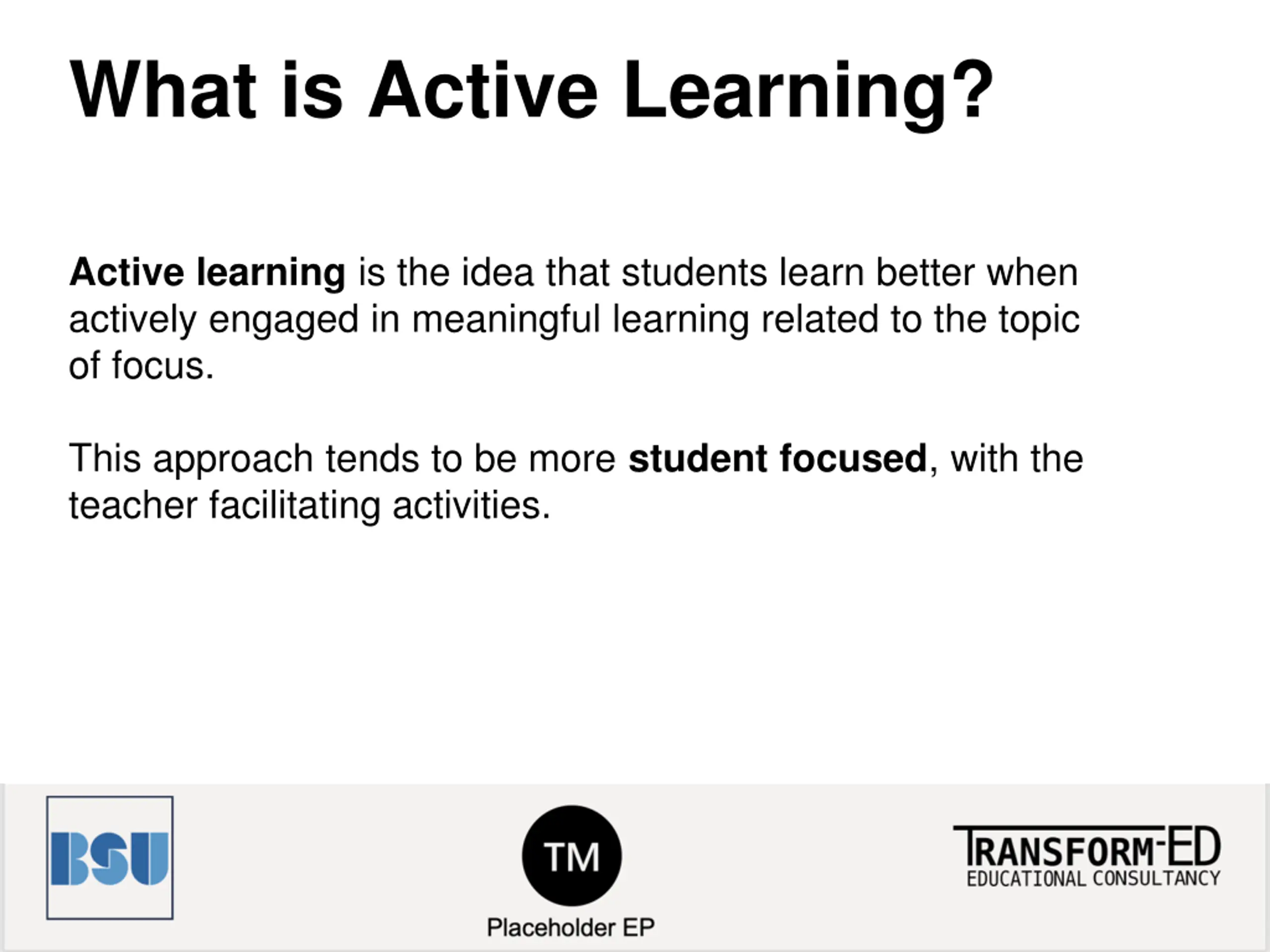 What is Active Learning?

Active learning is the idea that students learn better when actively engaged in meaningful learning related to the topic of focus.

This approach tends to be more student focused, with the teacher facilitating activities.

BSU

TM

Placeholder EP

TRANSFORM-ED
EDUCATIONAL CONSULTANCY